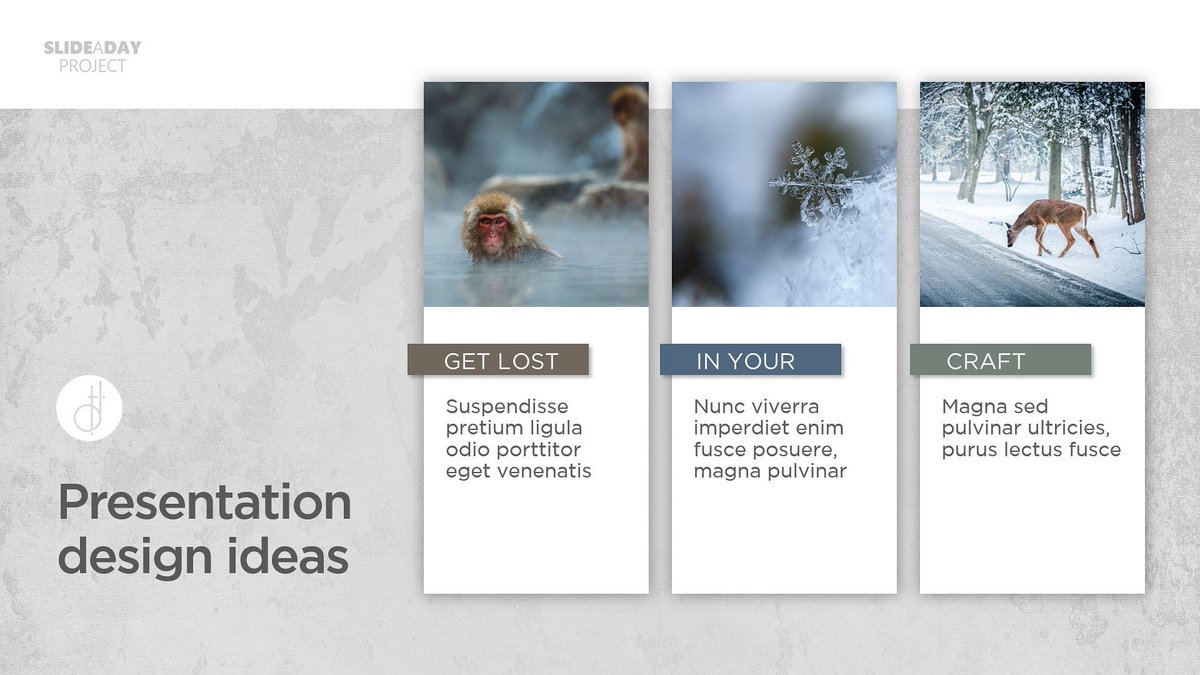 SLIDEADAY
PROJECT

Presentation design ideas

GET LOST

Suspendisse pretium ligula odio porttitor eget venenatis

IN YOUR

Nunc viverra imperdiet enim fusce posuere, magna pulvinar

CRAFT

Magna sed pulvinar ultricies, purus lectus fusce